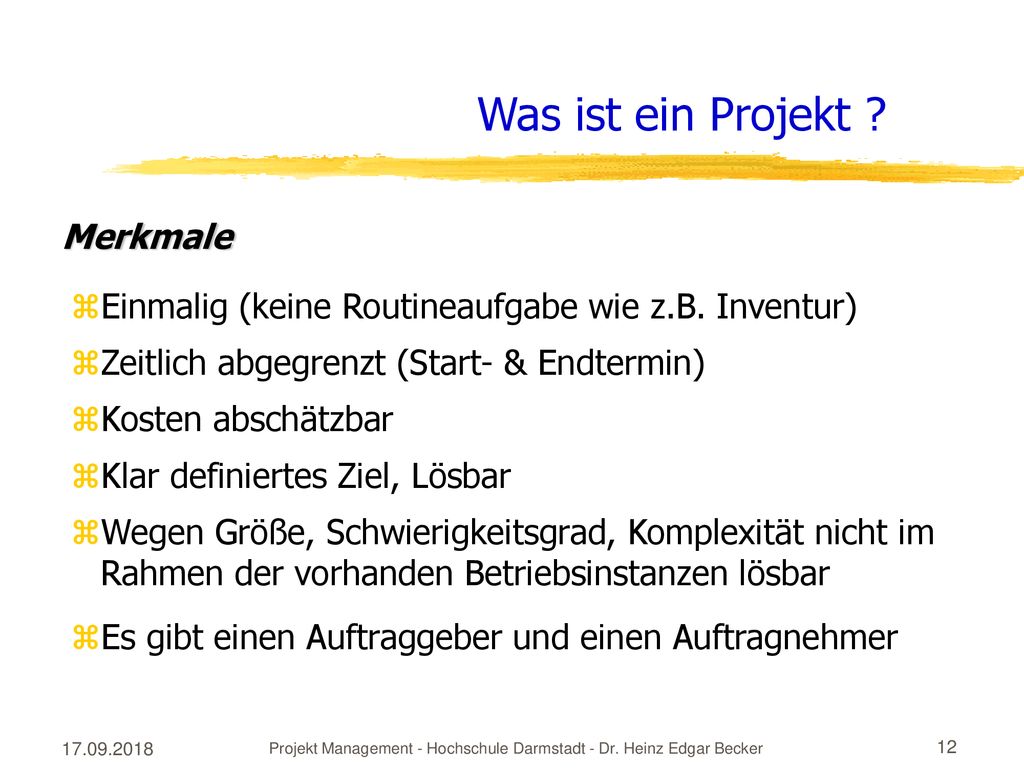 Was ist ein Projekt ?

Merkmale

Einmalig (keine Routineaufgabe wie z.B. Inventur)

Zeitlich abgegrenzt (Start- & Endtermin)

Kosten abschätzbar

Klar definiertes Ziel, Lösbar

Wegen Größe, Schwierigkeitsgrad, Komplexität nicht im Rahmen der vorhanden Betriebsinstanzen lösbar

Es gibt einen Auftraggeber und einen Auftragnehmer

17.09.2018

Projekt Management - Hochschule Darmstadt - Dr. Heinz Edgar Becker

12